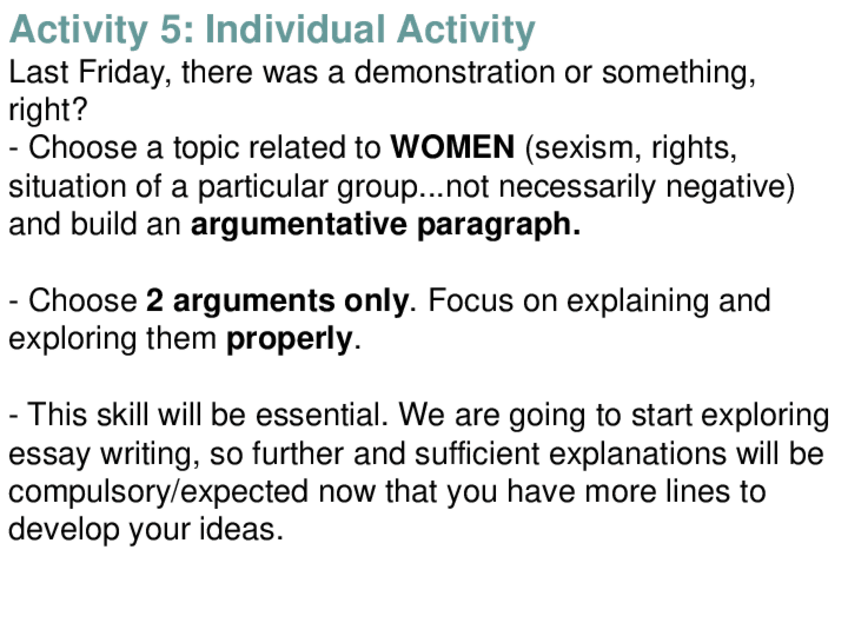 Activity 5: Individual Activity
Last Friday, there was a demonstration or something, right?
- Choose a topic related to WOMEN (sexism, rights, situation of a particular group...not necessarily negative) and build an argumentative paragraph.

- Choose 2 arguments only. Focus on explaining and exploring them properly.

- This skill will be essential. We are going to start exploring essay writing, so further and sufficient explanations will be compulsory/expected now that you have more lines to develop your ideas.